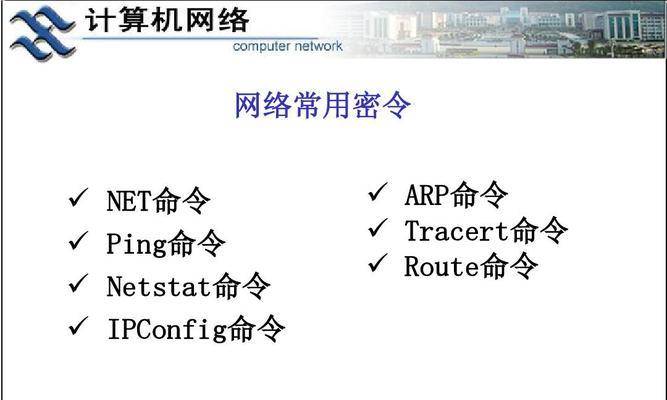 计算机网络
computer network

网络常用密令

✓ NET命令
✓ Ping命令
✓ Netstat命令
✓ IPConfig命令

✓ ARP命令
✓ Tracert命令
✓ Route命令